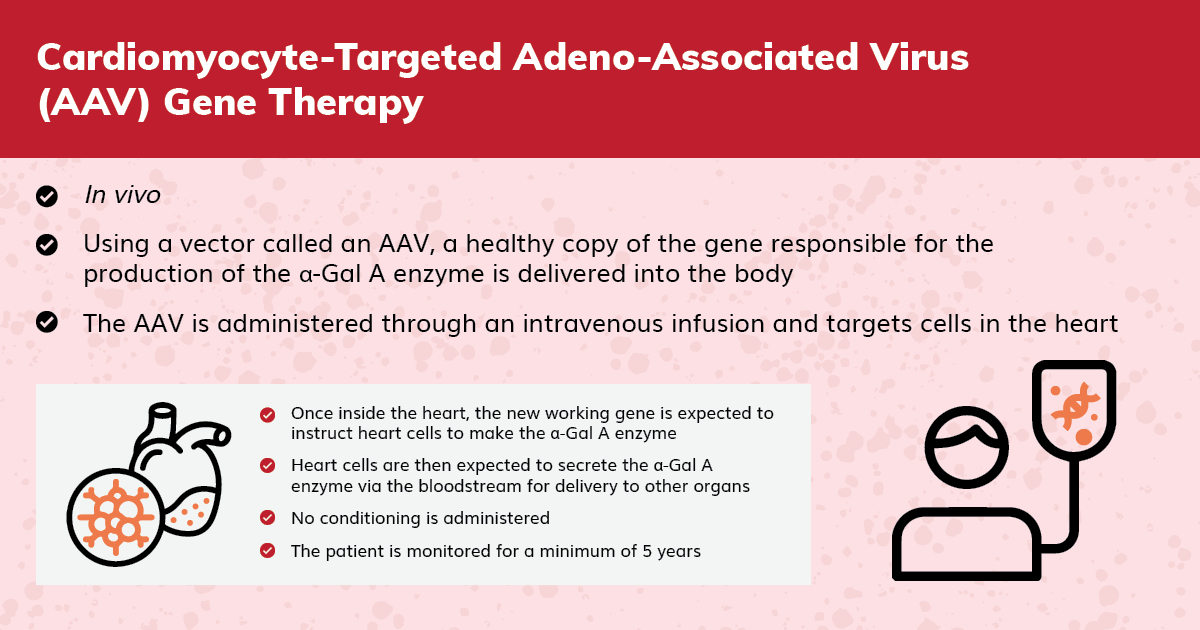 Cardiomyocyte-Targeted Adeno-Associated Virus (AAV) Gene Therapy

In vivo

Using a vector called an AAV, a healthy copy of the gene responsible for the production of the α-Gal A enzyme is delivered into the body

The AAV is administered through an intravenous infusion and targets cells in the heart

Once inside the heart, the new working gene is expected to instruct heart cells to make the α-Gal A enzyme

Heart cells are then expected to secrete the α-Gal A enzyme via the bloodstream for delivery to other organs

No conditioning is administered

The patient is monitored for a minimum of 5 years